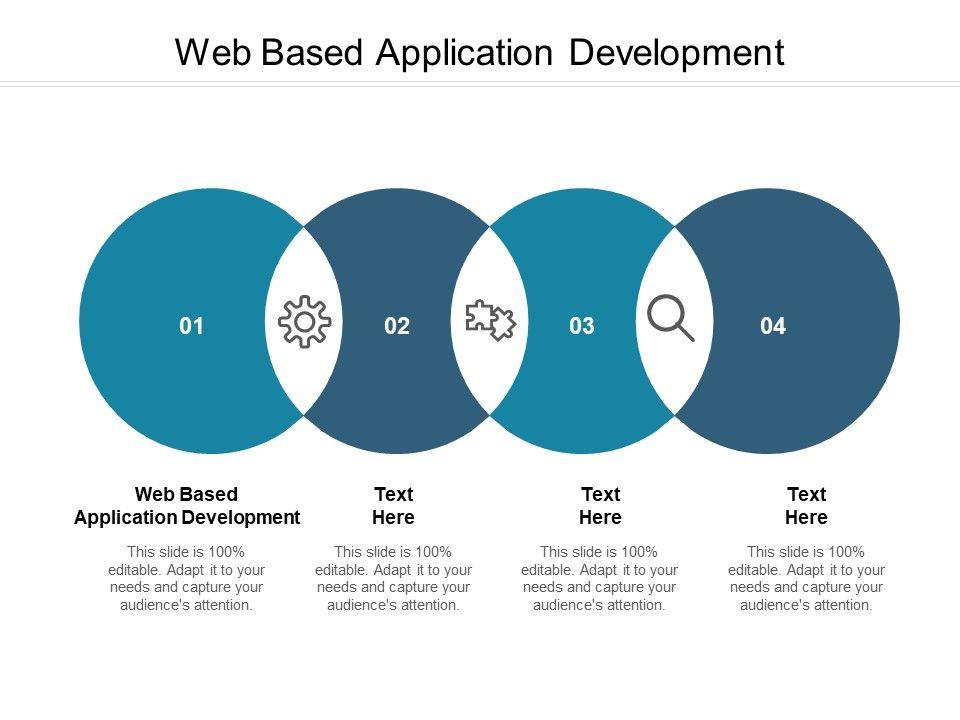 Web Based Application Development

01

02

03

04

Web Based Application Development

This slide is 100% editable. Adapt it to your needs and capture your audience's attention.

Text Here

This slide is 100% editable. Adapt it to your needs and capture your audience's attention.

Text Here

This slide is 100% editable. Adapt it to your needs and capture your audience's attention.

Text Here

This slide is 100% editable. Adapt it to your needs and capture your audience's attention.